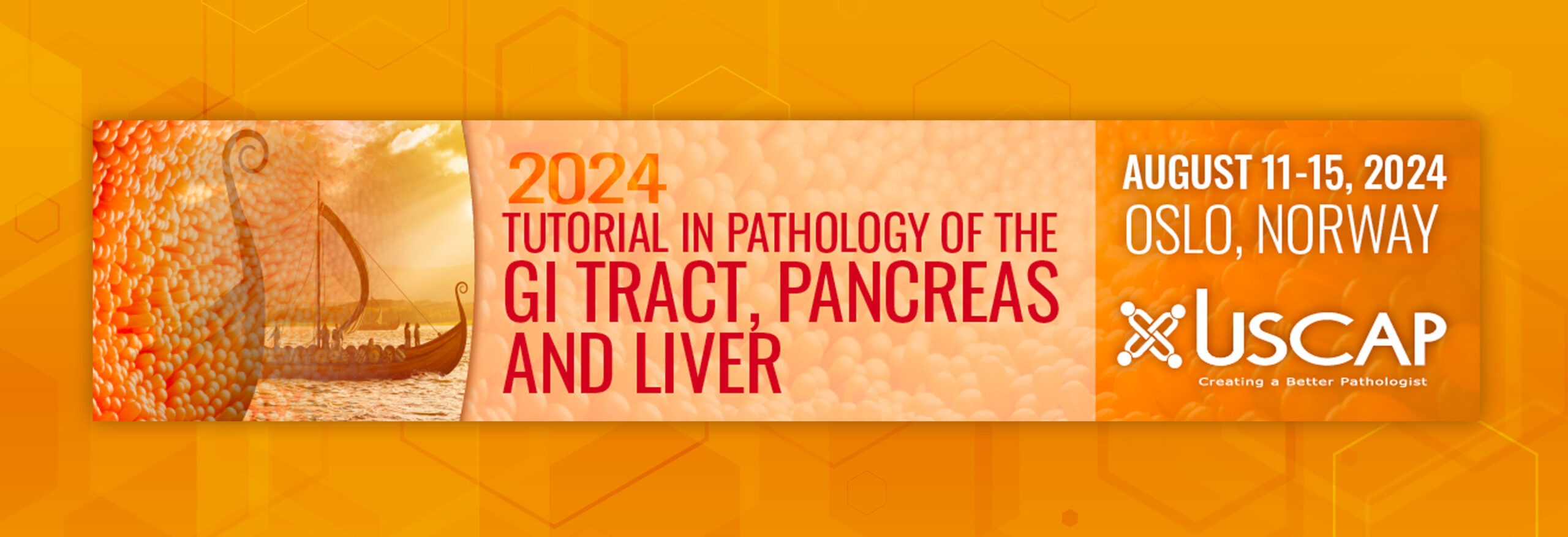 2024
TUTORIAL IN PATHOLOGY OF THE
GI TRACT, PANCREAS
AND LIVER

AUGUST 11-15, 2024
OSLO, NORWAY

USCAP
Creating a Better Pathologist